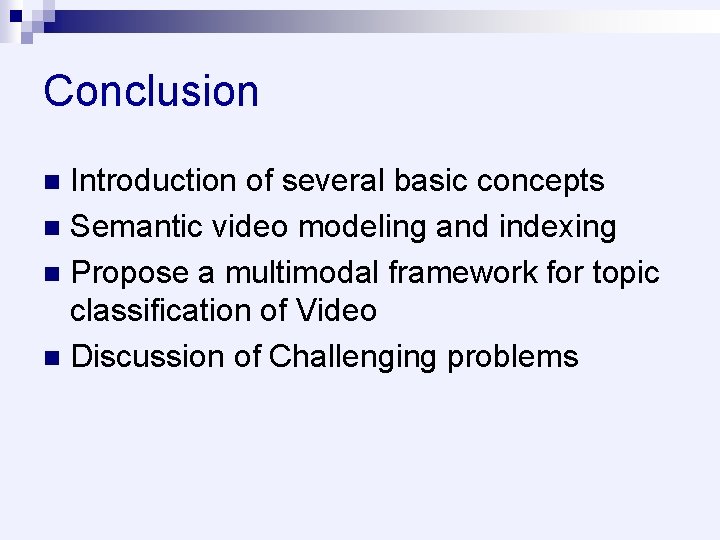 Conclusion

- Introduction of several basic concepts
- Semantic video modeling and indexing
- Propose a multimodal framework for topic classification of Video
- Discussion of Challenging problems